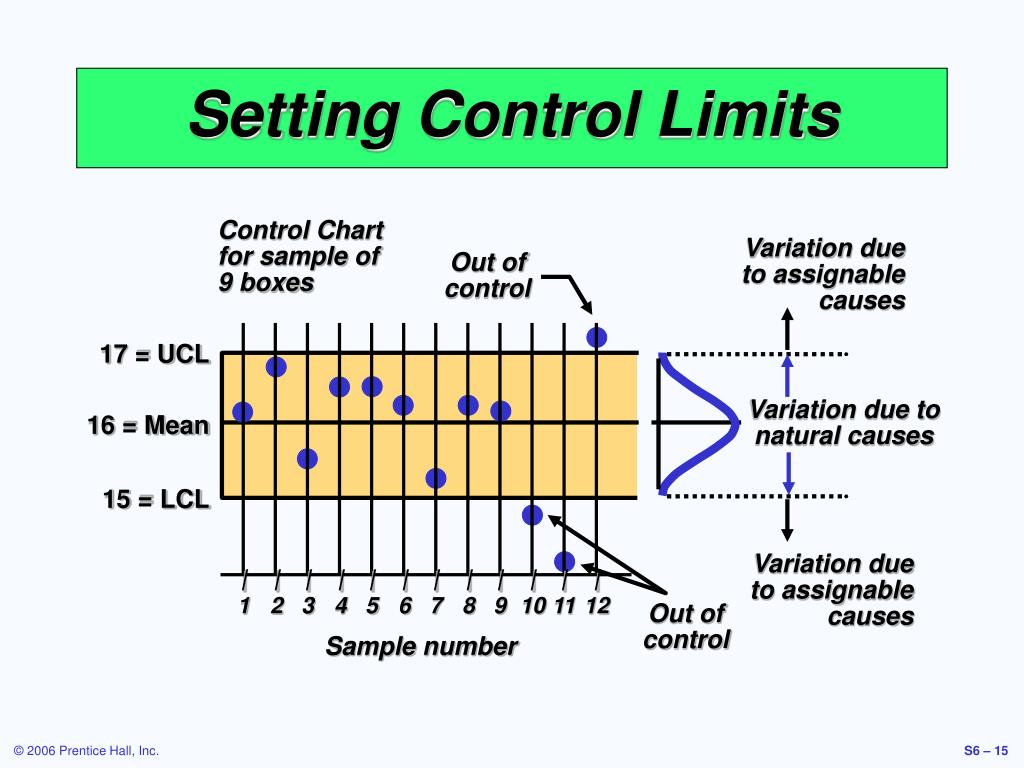 Setting Control Limits

Control Chart for sample of 9 boxes

Out of control

Variation due to assignable causes

17 = UCL

16 = Mean

15 = LCL

Variation due to natural causes

Variation due to assignable causes

1 2 3 4 5 6 7 8 9 10 11 12

Out of control

Sample number

© 2006 Prentice Hall, Inc.

S6 – 15